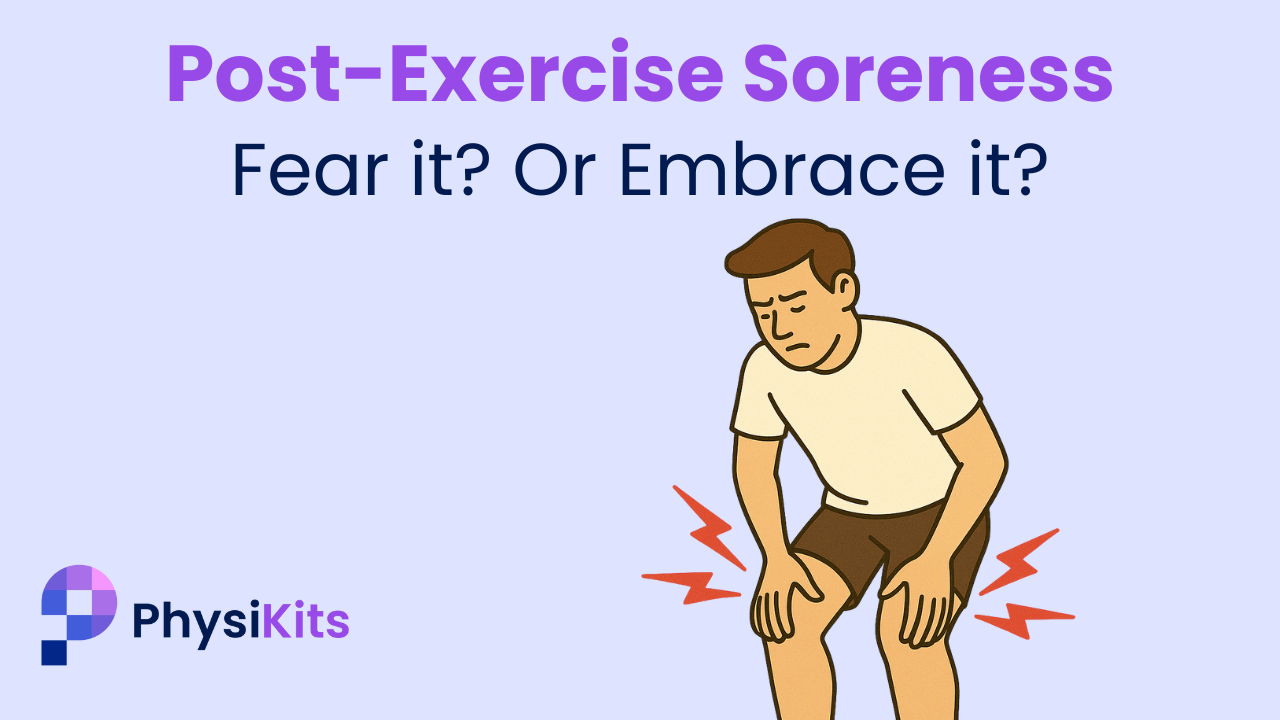 Post-Exercise Soreness
Fear it? Or Embrace it?

PhysiKits